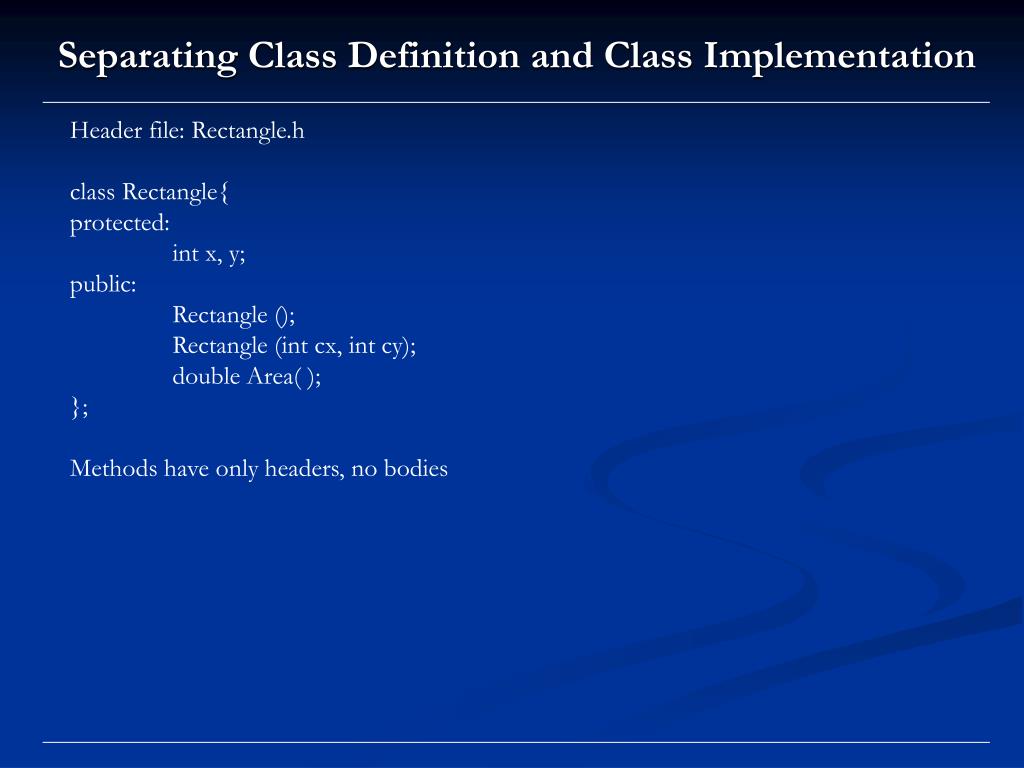 Separating Class Definition and Class Implementation

Header file: Rectangle.h

class Rectangle{
protected:
int x, y;
public:
Rectangle ();
Rectangle (int cx, int cy);
double Area( );
};

Methods have only headers, no bodies